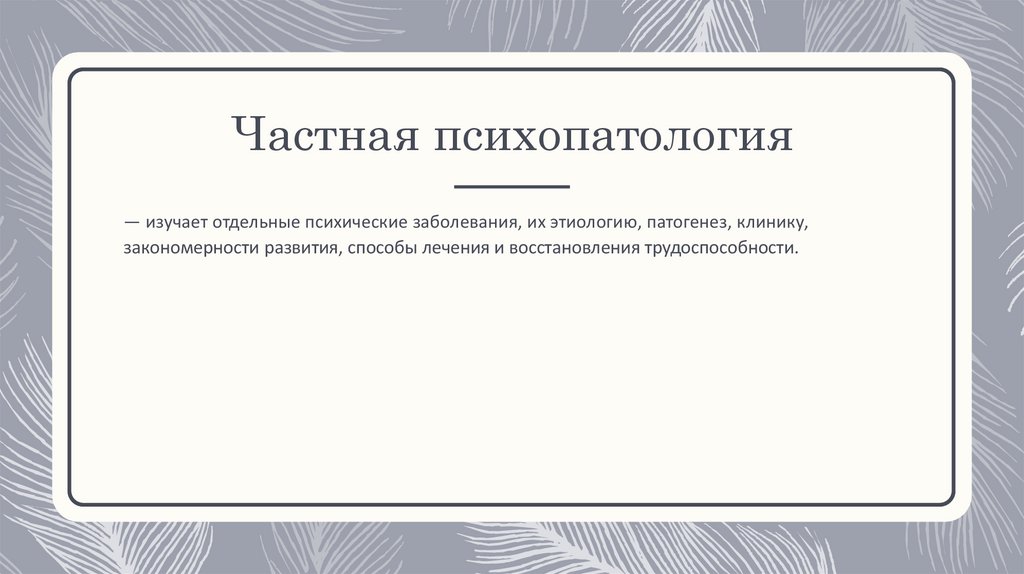 Частная психопатология

— изучает отдельные психические заболевания, их этиологию, патогенез, клинику, закономерности развития, способы лечения и восстановления трудоспособности.